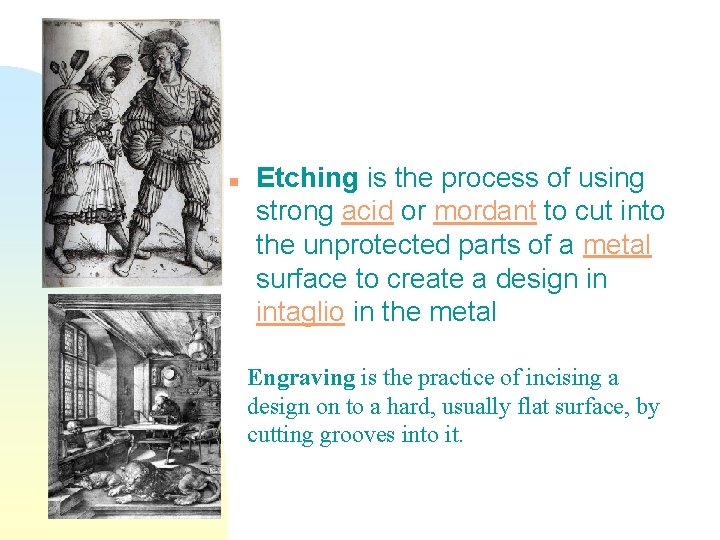 Etching is the process of using strong acid or mordant to cut into the unprotected parts of a metal surface to create a design in intaglio in the metal

Engraving is the practice of incising a design on to a hard, usually flat surface, by cutting grooves into it.